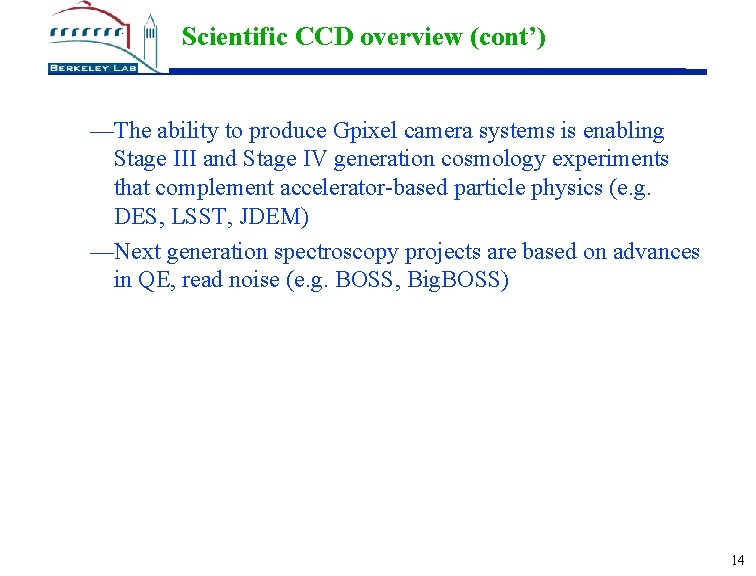 BERKELEY LAB

Scientific CCD overview (cont')

—The ability to produce Gpixel camera systems is enabling Stage III and Stage IV generation cosmology experiments that complement accelerator-based particle physics (e.g. DES, LSST, JDEM)

—Next generation spectroscopy projects are based on advances in QE, read noise (e.g. BOSS, BigBOSS)

14